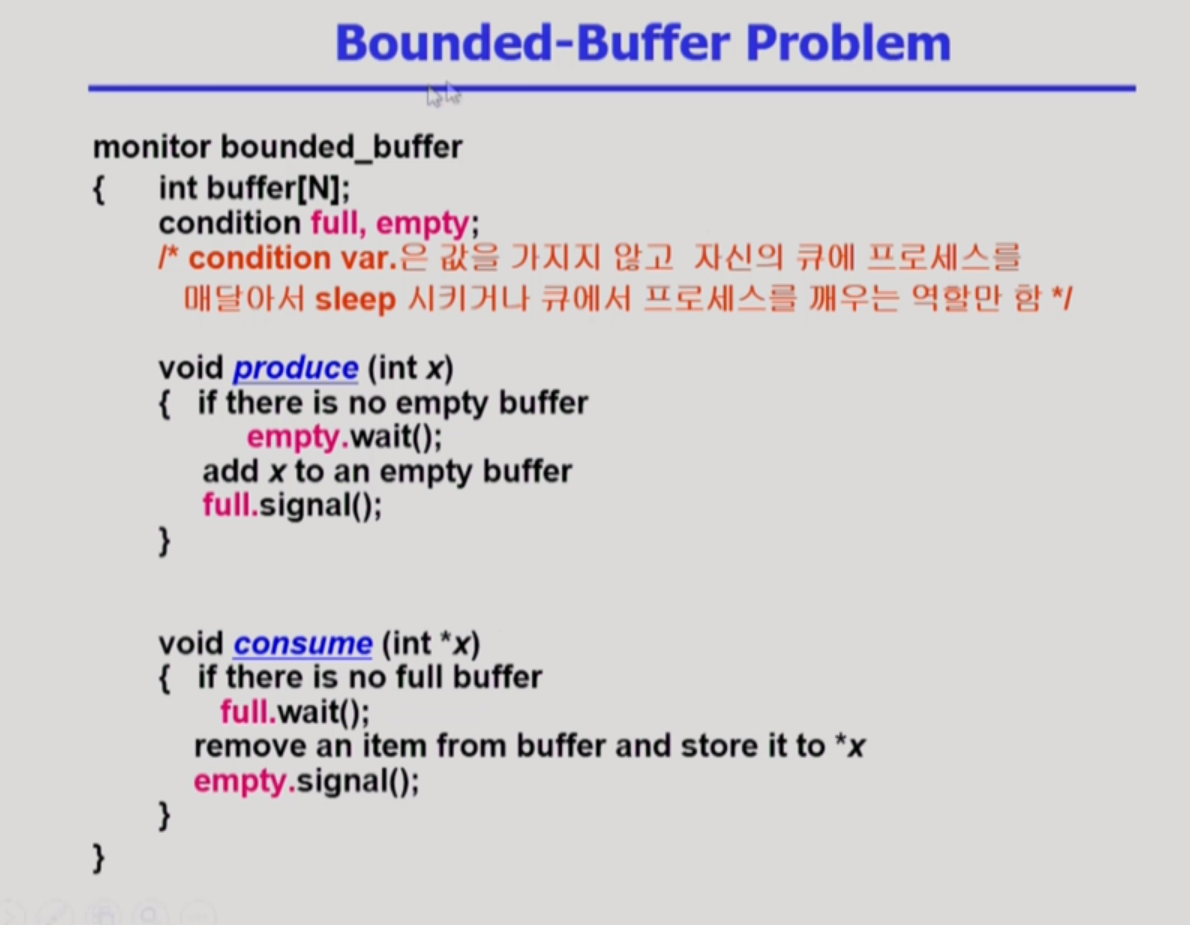 Bounded-Buffer Problem

monitor bounded_buffer
{ int buffer[N];
condition full, empty;
/* condition var.은 값을 가지지 않고 자신의 큐에 프로세스를 매달아서 sleep 시키거나 큐에서 프로세스를 깨우는 역할만 함 */

void produce (int x)
{ if there is no empty buffer
empty.wait();
add x to an empty buffer
full.signal();
}

void consume (int *x)
{ if there is no full buffer
full.wait();
remove an item from buffer and store it to *x
empty.signal();
}
}